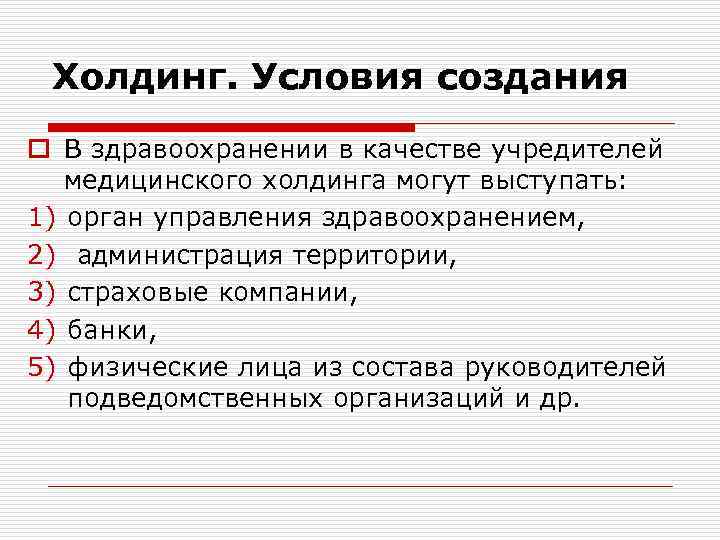 Холдинг. Условия создания

В здравоохранении в качестве учредителей медицинского холдинга могут выступать:

1) орган управления здравоохранением,
2) администрация территории,
3) страховые компании,
4) банки,
5) физические лица из состава руководителей подведомственных организаций и др.